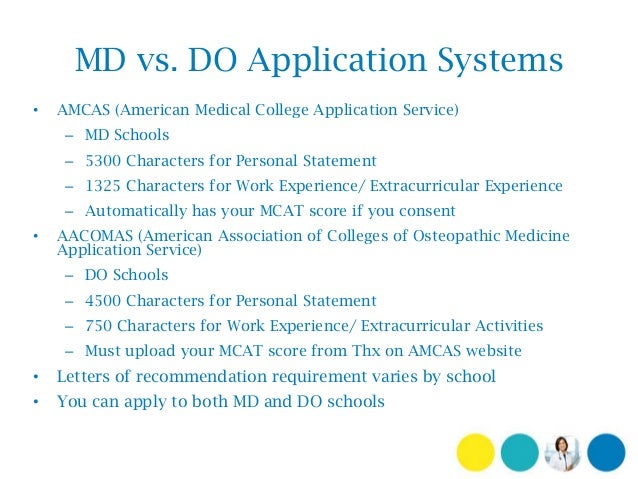 MD vs. DO Application Systems

• AMCAS (American Medical College Application Service)
  – MD Schools
  – 5300 Characters for Personal Statement
  – 1325 Characters for Work Experience/ Extracurricular Experience
  – Automatically has your MCAT score if you consent
• AACOMAS (American Association of Colleges of Osteopathic Medicine Application Service)
  – DO Schools
  – 4500 Characters for Personal Statement
  – 750 Characters for Work Experience/ Extracurricular Activities
  – Must upload your MCAT score from Thx on AMCAS website
• Letters of recommendation requirement varies by school
• You can apply to both MD and DO schools